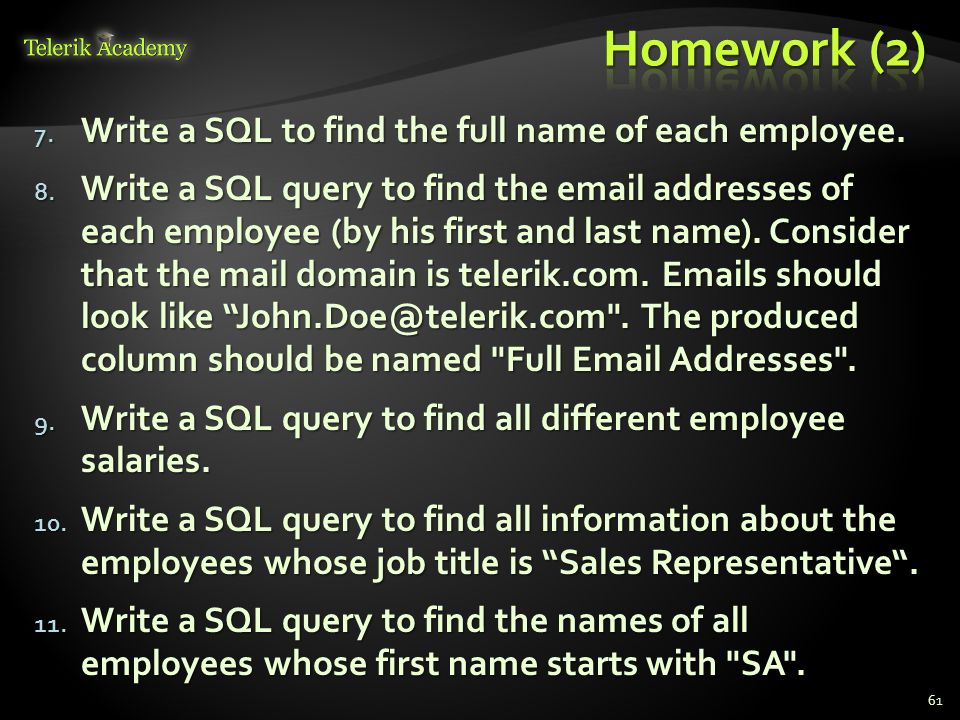 Telerik Academy

Homework (2)

7. Write a SQL to find the full name of each employee.

8. Write a SQL query to find the email addresses of each employee (by his first and last name). Consider that the mail domain is telerik.com. Emails should look like “John.Doe@telerik.com". The produced column should be named "Full Email Addresses".

9. Write a SQL query to find all different employee salaries.

10. Write a SQL query to find all information about the employees whose job title is “Sales Representative“.

11. Write a SQL query to find the names of all employees whose first name starts with "SA".

61